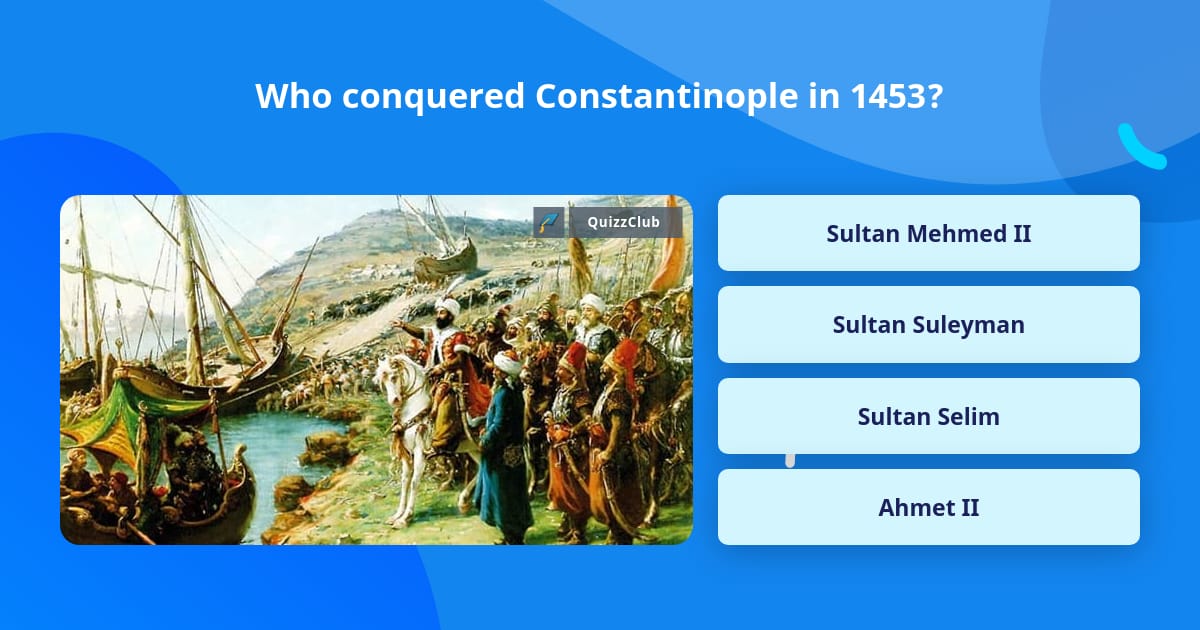 Who conquered Constantinople in 1453?

QuizzClub

Sultan Mehmed II

Sultan Suleyman

Sultan Selim

Ahmet II